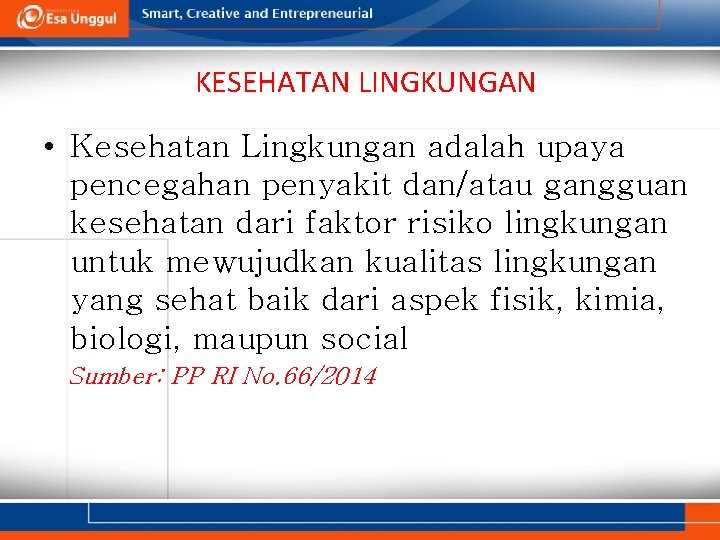 Esa Unggul

Smart, Creative and Entrepreneurial

KESEHATAN LINGKUNGAN

• Kesehatan Lingkungan adalah upaya pencegahan penyakit dan/atau gangguan kesehatan dari faktor risiko lingkungan untuk mewujudkan kualitas lingkungan yang sehat baik dari aspek fisik, kimia, biologi, maupun social

Sumber: PP RI No.66/2014